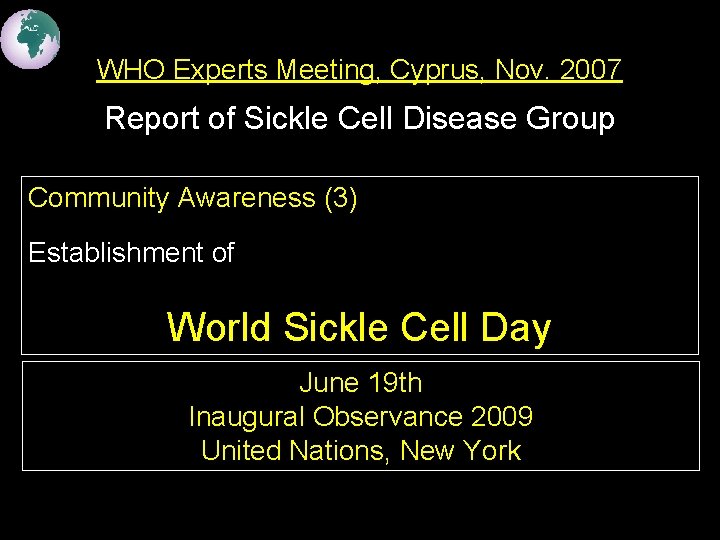 WHO Experts Meeting, Cyprus, Nov. 2007

Report of Sickle Cell Disease Group

Community Awareness (3)

Establishment of

World Sickle Cell Day

June 19th
Inaugural Observance 2009
United Nations, New York